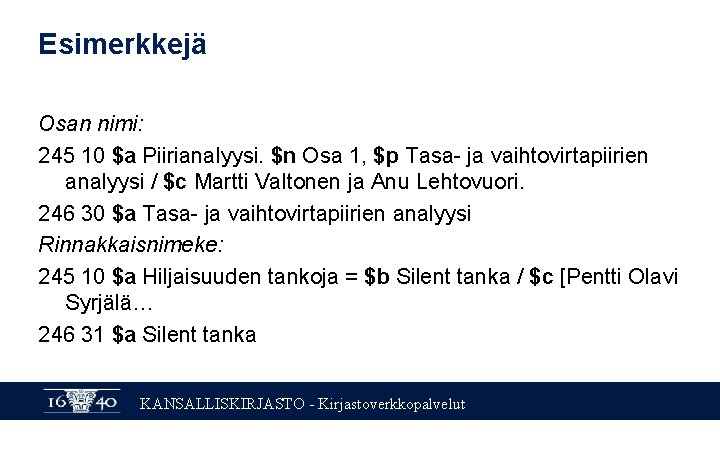 Esimerkkejä

Osan nimi:

245 10 \$a Piirianalyysi. \$n Osa 1, \$p Tasa- ja vaihtovirtapiirien analyysi / \$c Martti Valtonen ja Anu Lehtovuori.

246 30 \$a Tasa- ja vaihtovirtapiirien analyysi

Rinnakkaisnimeke:

245 10 \$a Hiljaisuuden tankoja = \$b Silent tanka / \$c [Pentti Olavi Syrjälä…

246 31 \$a Silent tanka

16 40 KANSALLISKIRJASTO - Kirjastoverkkopalvelut